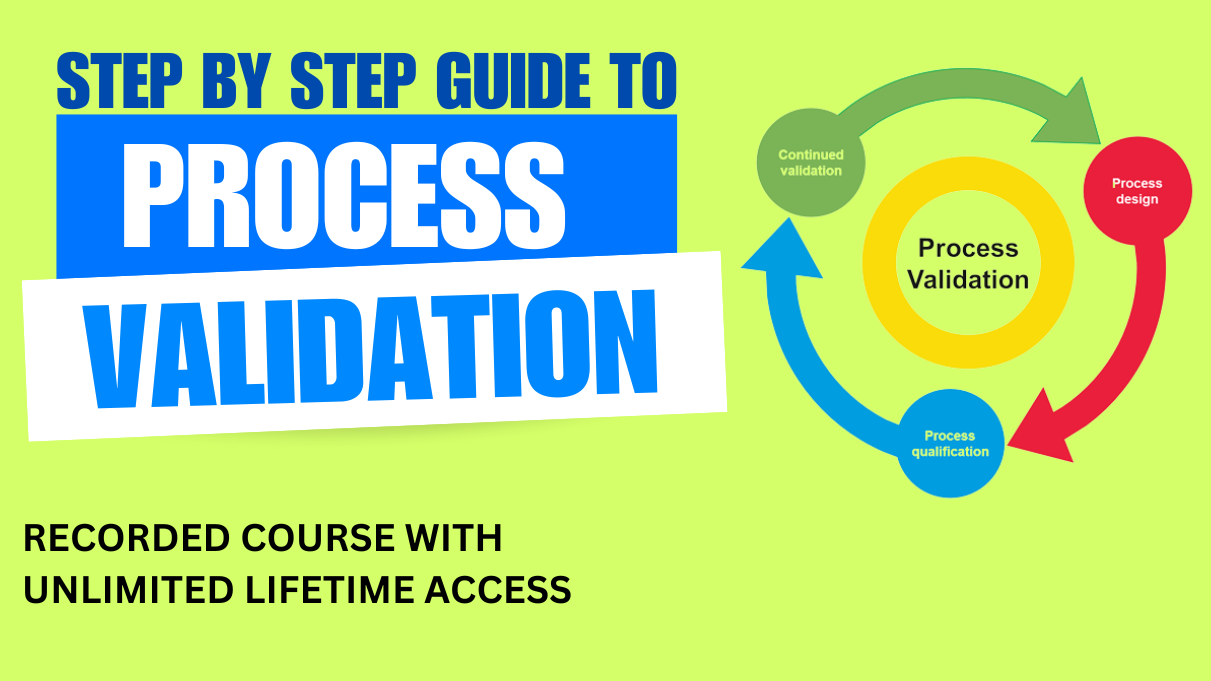 STEP BY STEP GUIDE TO
PROCESS
VALIDATION

Continued validation

Process design

Process Validation

Process qualification

RECORDED COURSE WITH UNLIMITED LIFETIME ACCESS